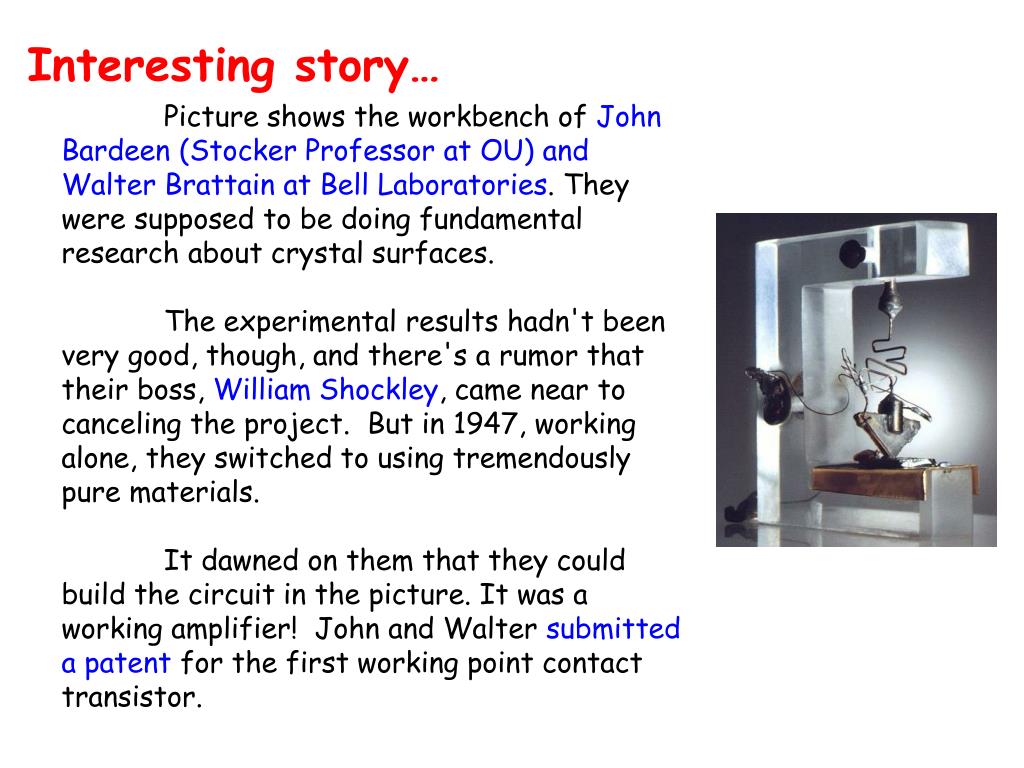 Interesting story…

Picture shows the workbench of John Bardeen (Stocker Professor at OU) and Walter Brattain at Bell Laboratories. They were supposed to be doing fundamental research about crystal surfaces.

The experimental results hadn't been very good, though, and there's a rumor that their boss, William Shockley, came near to canceling the project. But in 1947, working alone, they switched to using tremendously pure materials.

It dawned on them that they could build the circuit in the picture. It was a working amplifier! John and Walter submitted a patent for the first working point contact transistor.